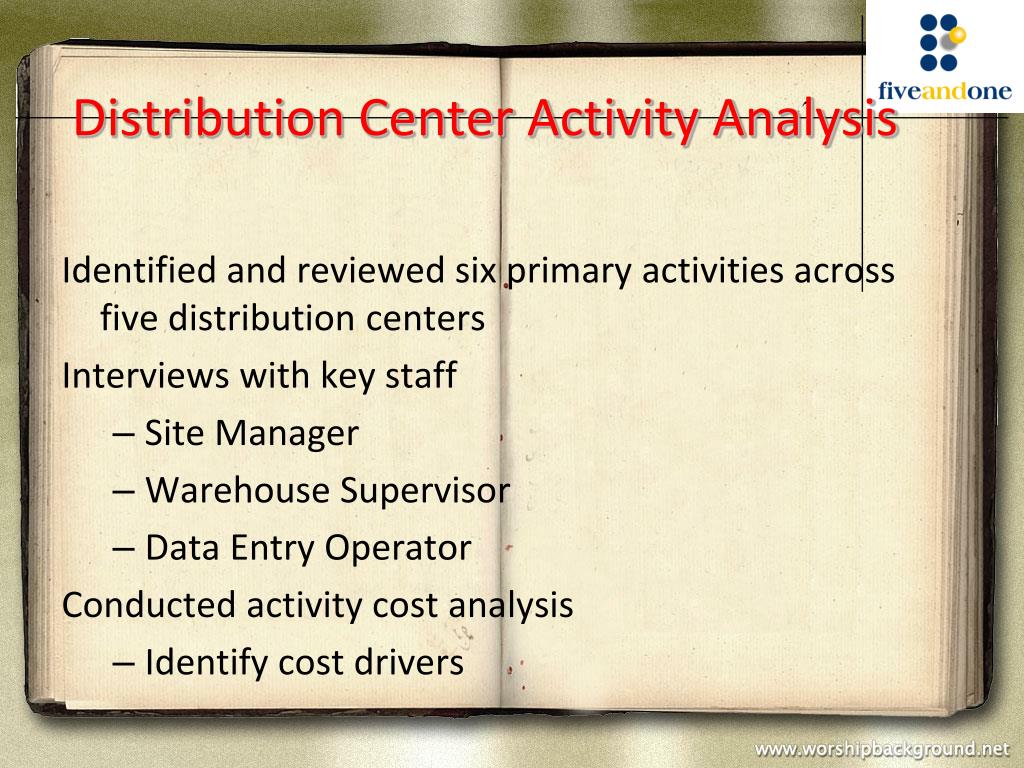 fiveandone

Distribution Center Activity Analysis

Identified and reviewed six primary activities across five distribution centers

Interviews with key staff

– Site Manager

– Warehouse Supervisor

– Data Entry Operator

Conducted activity cost analysis

– Identify cost drivers

www.worshipbackground.net